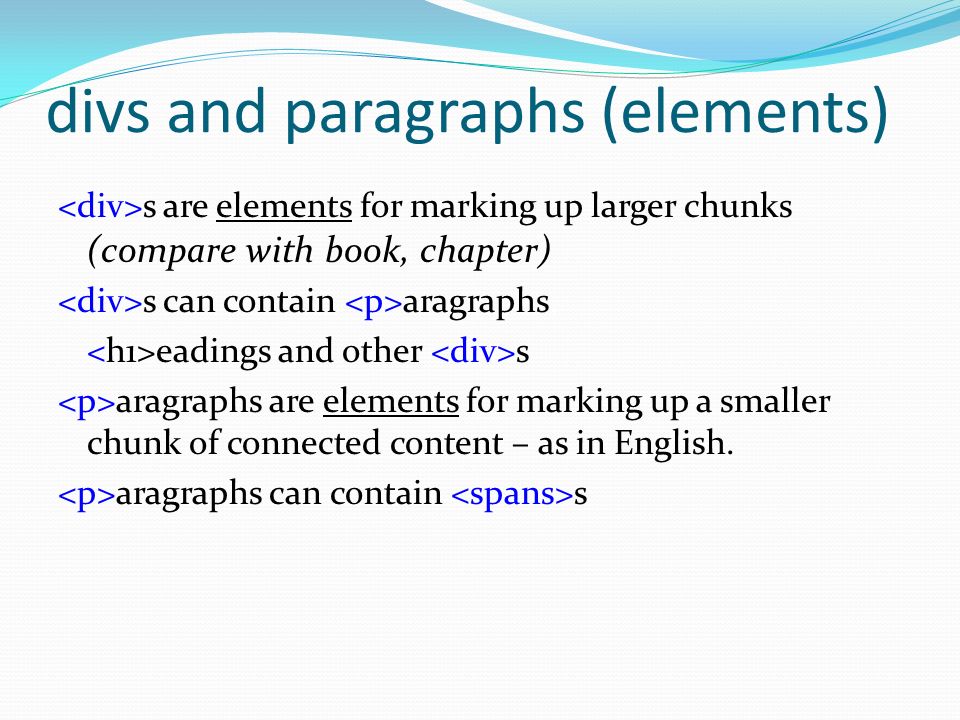 divs and paragraphs (elements)

<div>s are elements for marking up larger chunks (compare with book, chapter)

<div>s can contain <p>aragraphs

<h1>eadings and other <div>s

<p>aragraphs are elements for marking up a smaller chunk of connected content – as in English.

<p>aragraphs can contain <spans>s